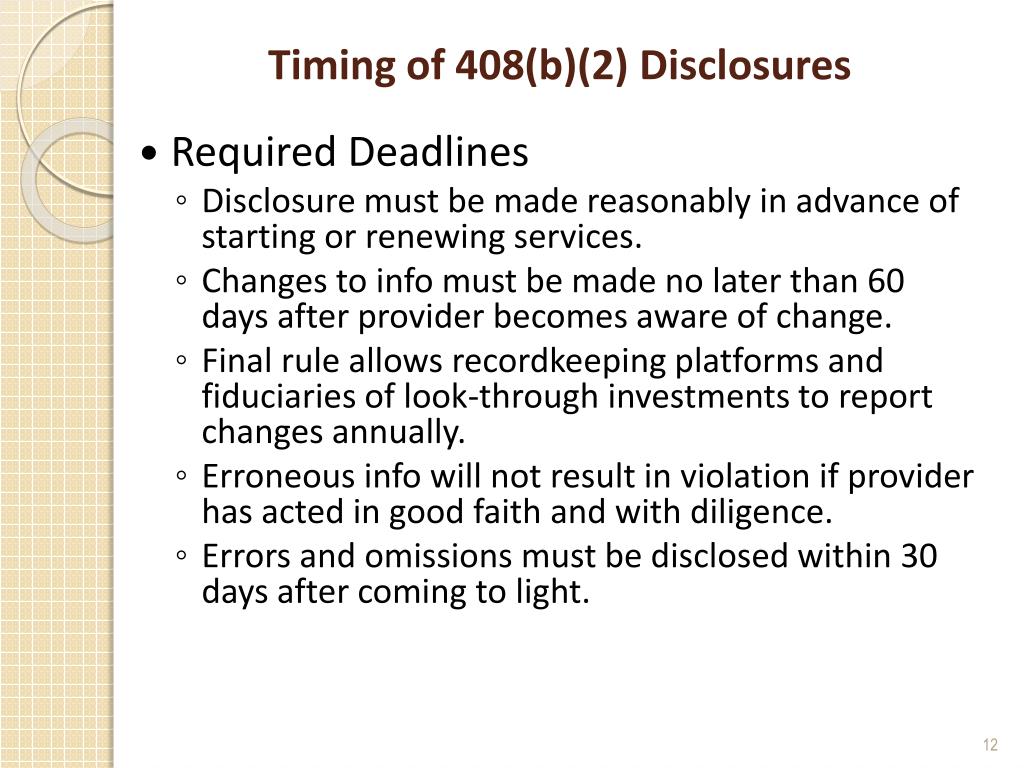 Timing of 408(b)(2) Disclosures

• Required Deadlines

◦ Disclosure must be made reasonably in advance of starting or renewing services.

◦ Changes to info must be made no later than 60 days after provider becomes aware of change.

◦ Final rule allows recordkeeping platforms and fiduciaries of look-through investments to report changes annually.

◦ Erroneous info will not result in violation if provider has acted in good faith and with diligence.

◦ Errors and omissions must be disclosed within 30 days after coming to light.

12